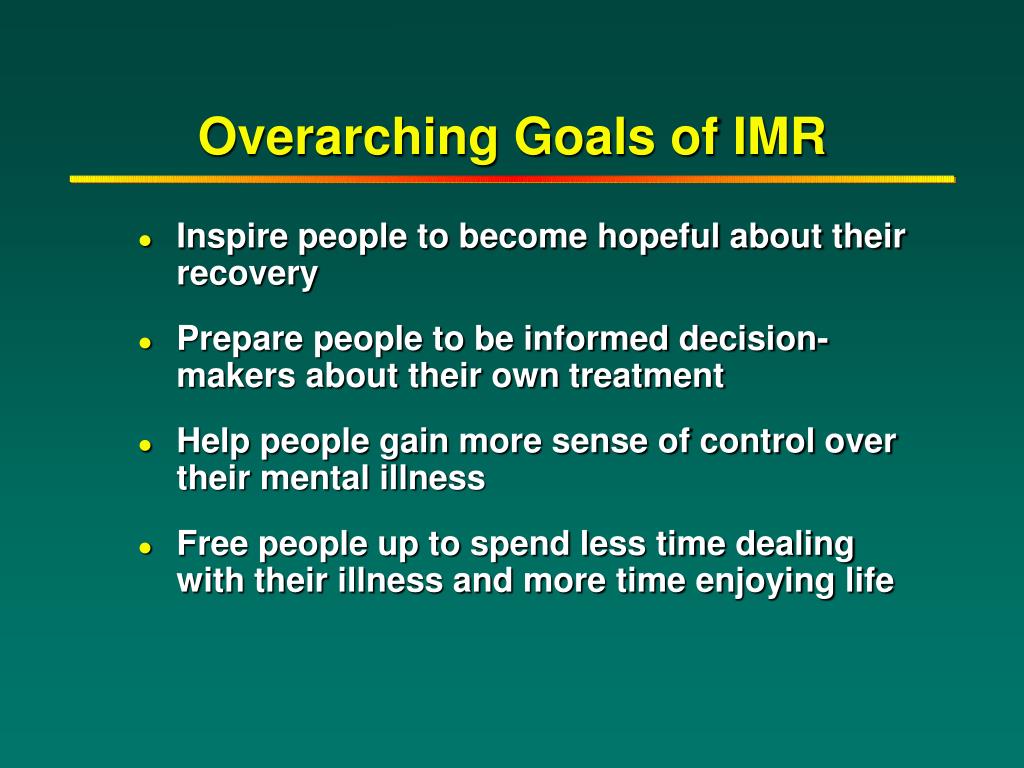 Overarching Goals of IMR

- Inspire people to become hopeful about their recovery
- Prepare people to be informed decision-makers about their own treatment
- Help people gain more sense of control over their mental illness
- Free people up to spend less time dealing with their illness and more time enjoying life